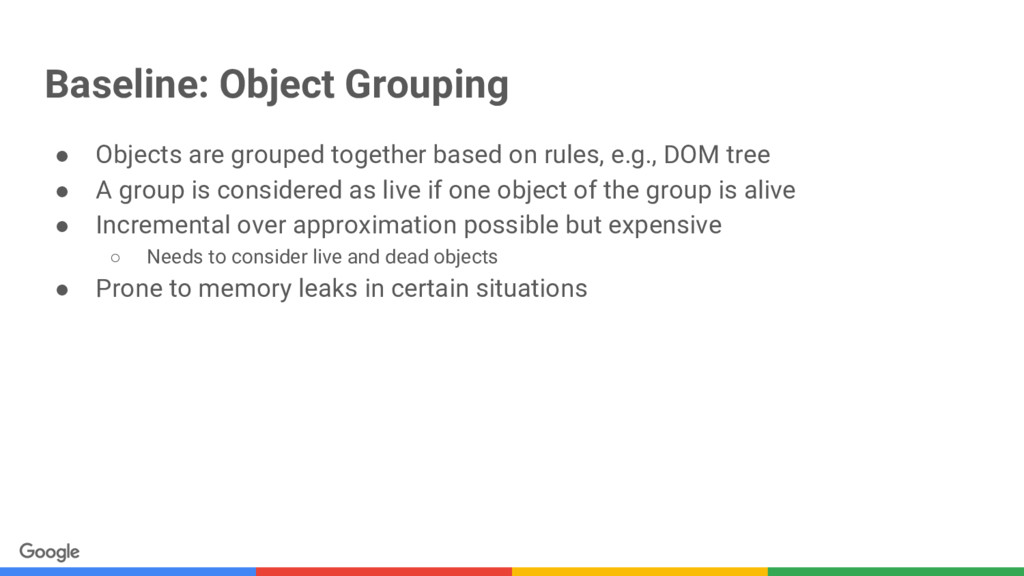 Baseline: Object Grouping

● Objects are grouped together based on rules, e.g., DOM tree
● A group is considered as live if one object of the group is alive
● Incremental over approximation possible but expensive
○ Needs to consider live and dead objects
● Prone to memory leaks in certain situations

Google